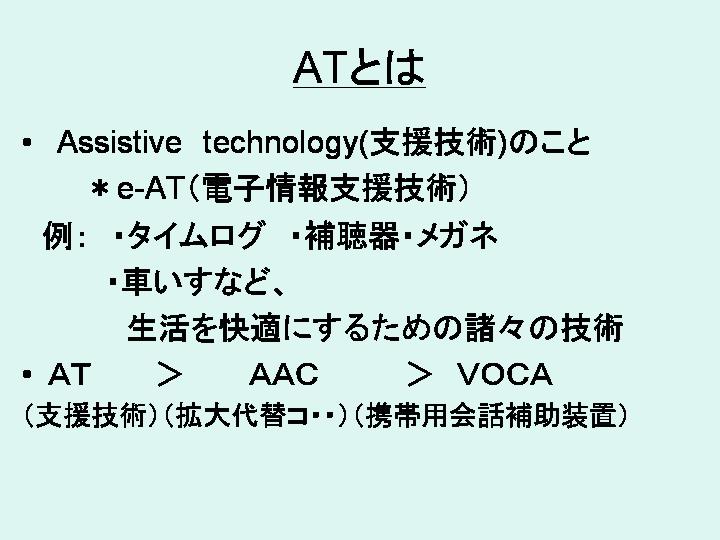 ATとは

• Assistive technology(支援技術)のこと
＊e-AT（電子情報支援技術）
例： ・タイムログ ・補聴器・メガネ
・車いすなど、
生活を快適にするための諸々の技術

• AT ＞ AAC ＞ VOCA
（支援技術）（拡大代替コ・・）（携帯用会話補助装置）